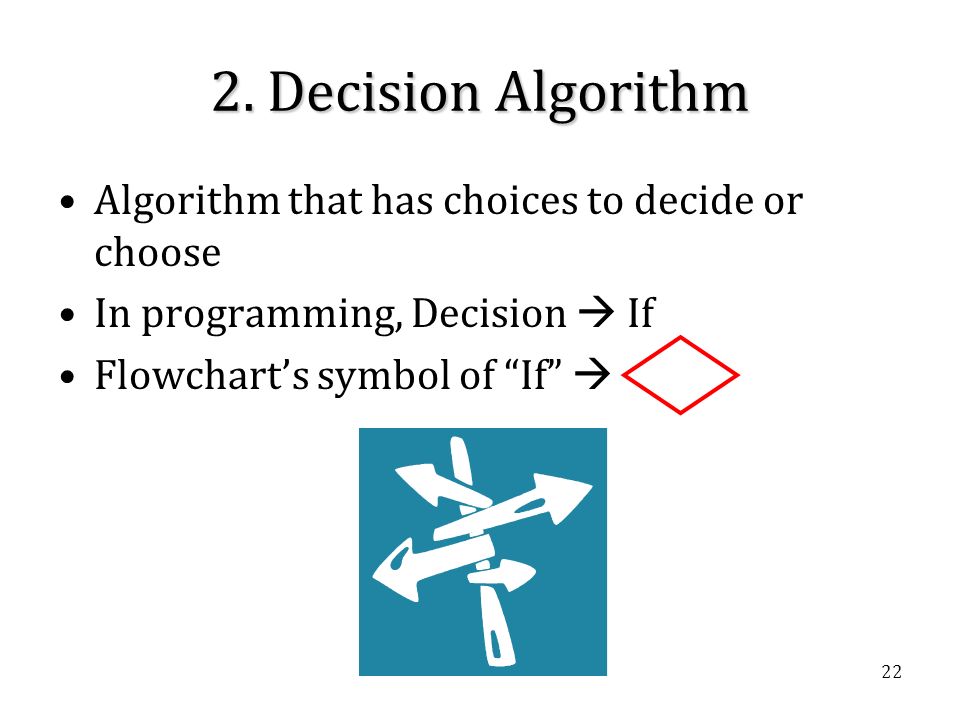 2. Decision Algorithm

• Algorithm that has choices to decide or choose

• In programming, Decision → If

• Flowchart's symbol of "If" →

22